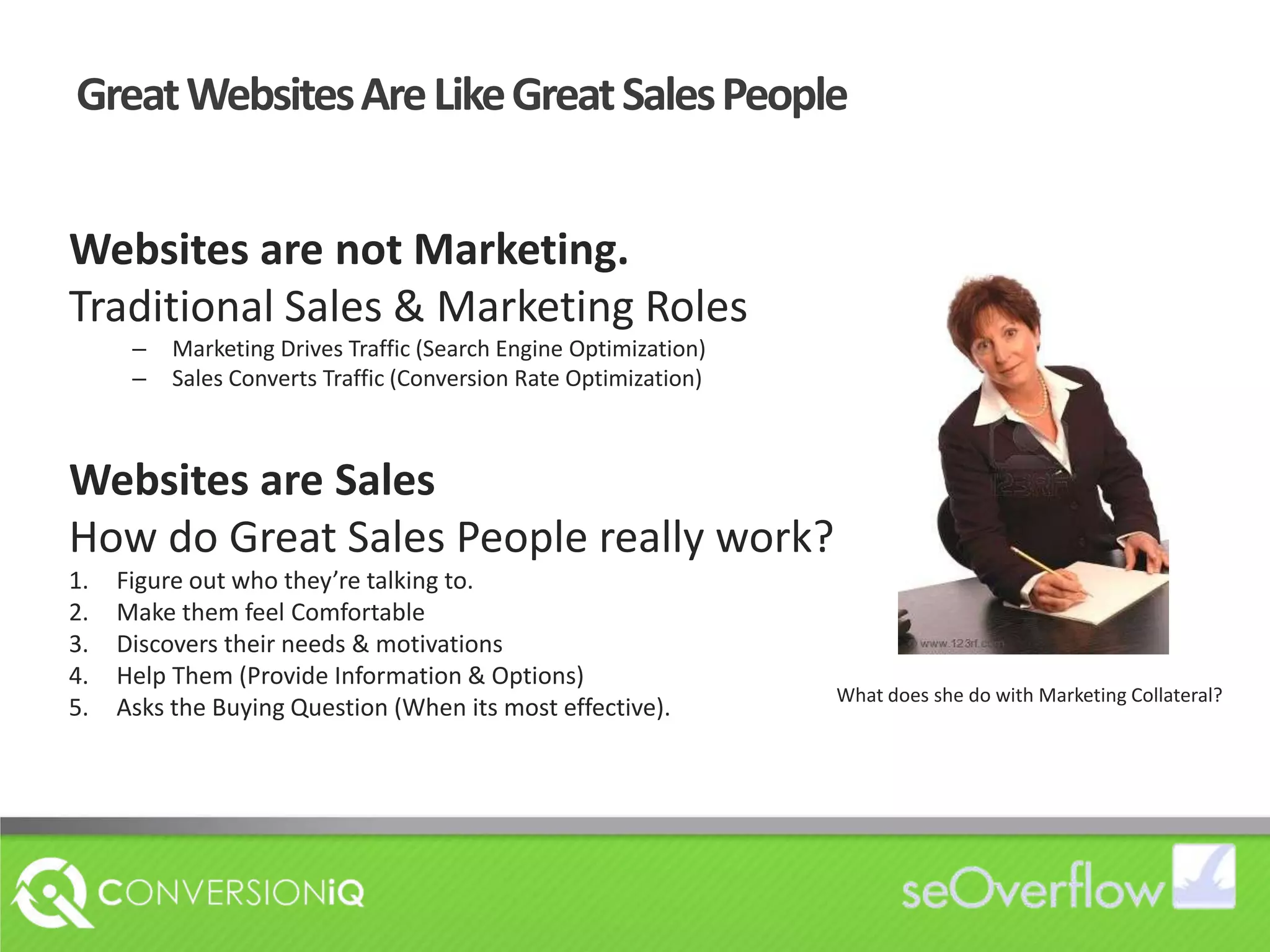 Great Websites Are Like Great Sales People

Websites are not Marketing.
Traditional Sales & Marketing Roles
– Marketing Drives Traffic (Search Engine Optimization)
– Sales Converts Traffic (Conversion Rate Optimization)

Websites are Sales
How do Great Sales People really work?
1. Figure out who they're talking to.
2. Make them feel Comfortable
3. Discovers their needs & motivations
4. Help Them (Provide Information & Options)
5. Asks the Buying Question (When its most effective).

123RF

www.123rf.com

What does she do with Marketing Collateral?

CONVERSIONiQ

seOverflow